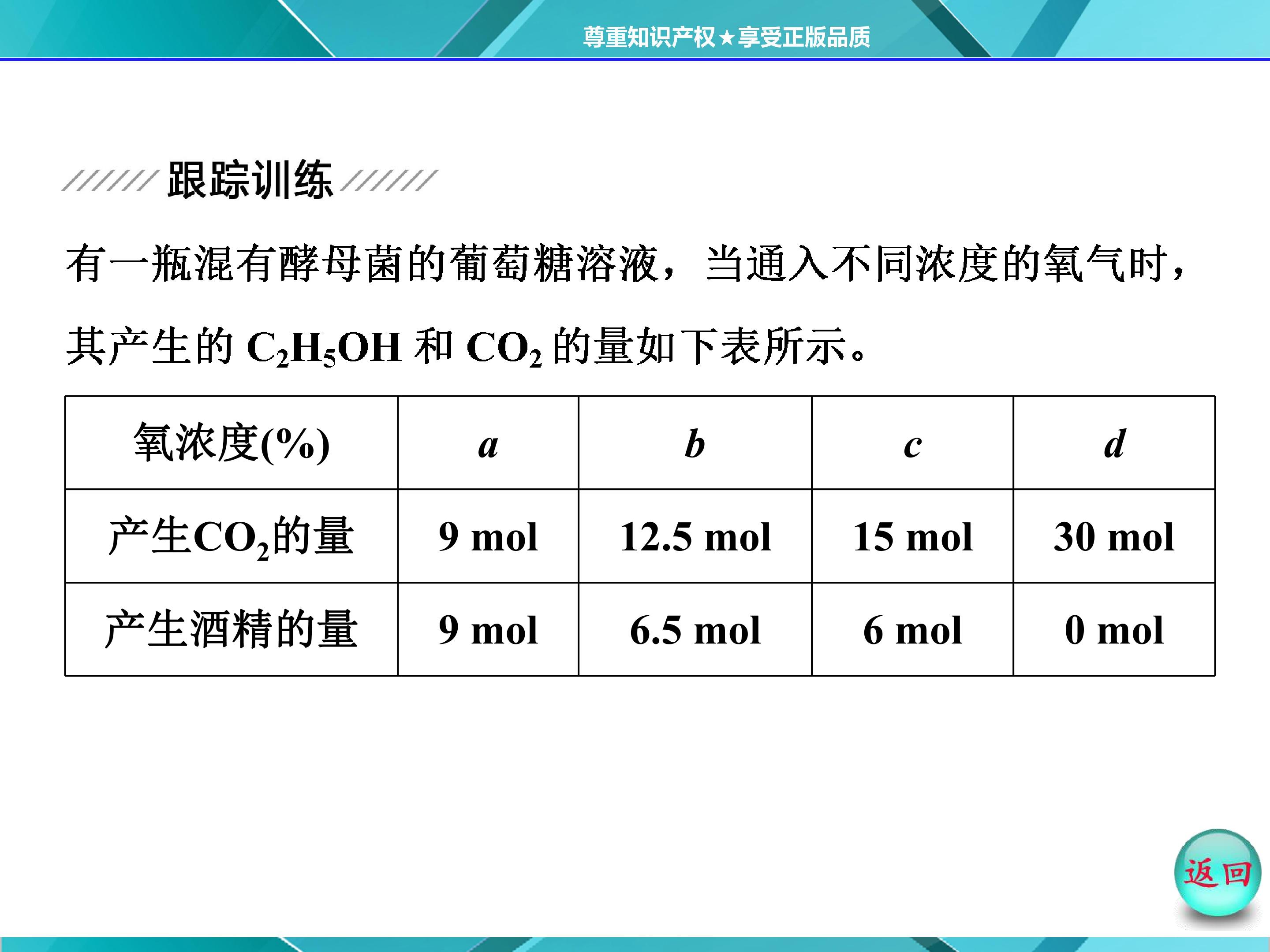 尊重知识产权★享受正版品质

跟踪训练

有一瓶混有酵母菌的葡萄糖溶液，当通入不同浓度的氧气时，其产生的$C_2H_5OH$和$CO_2$的量如下表所示。

| 氧浓度(%) | a | b | c | d |
|---|---|---|---|---|
| 产生$CO_2$的量 | 9 mol | 12.5 mol | 15 mol | 30 mol |
| 产生酒精的量 | 9 mol | 6.5 mol | 6 mol | 0 mol |

返回